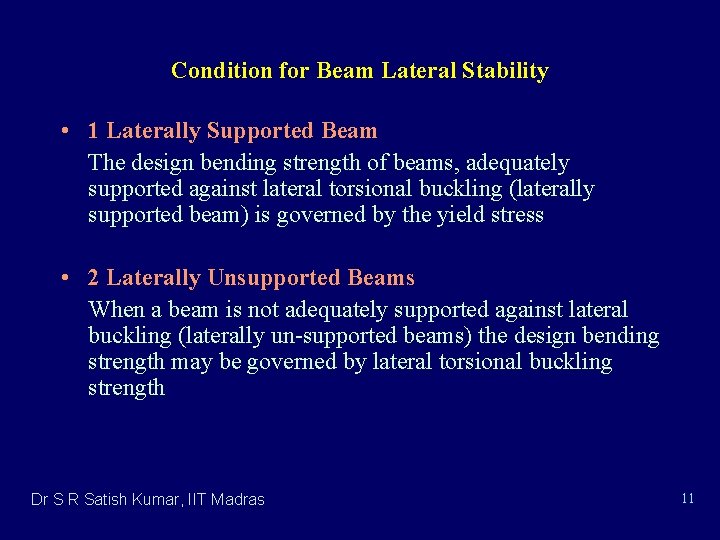 Condition for Beam Lateral Stability

• 1 Laterally Supported Beam
The design bending strength of beams, adequately supported against lateral torsional buckling (laterally supported beam) is governed by the yield stress

• 2 Laterally Unsupported Beams
When a beam is not adequately supported against lateral buckling (laterally un-supported beams) the design bending strength may be governed by lateral torsional buckling strength

Dr S R Satish Kumar, IIT Madras

11